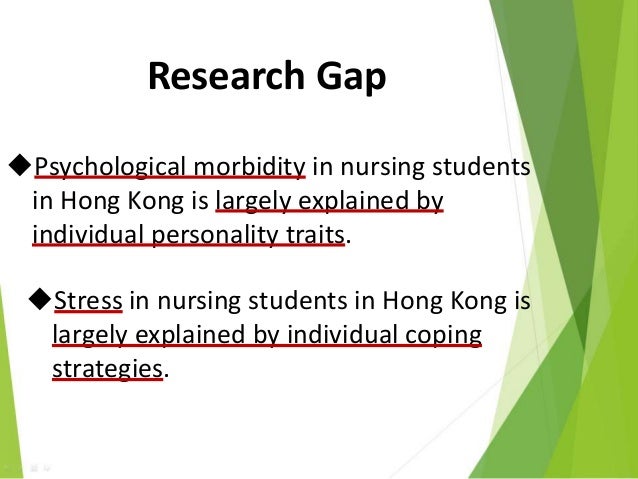 Research Gap

◆Psychological morbidity in nursing students in Hong Kong is largely explained by individual personality traits.

◆Stress in nursing students in Hong Kong is largely explained by individual coping strategies.